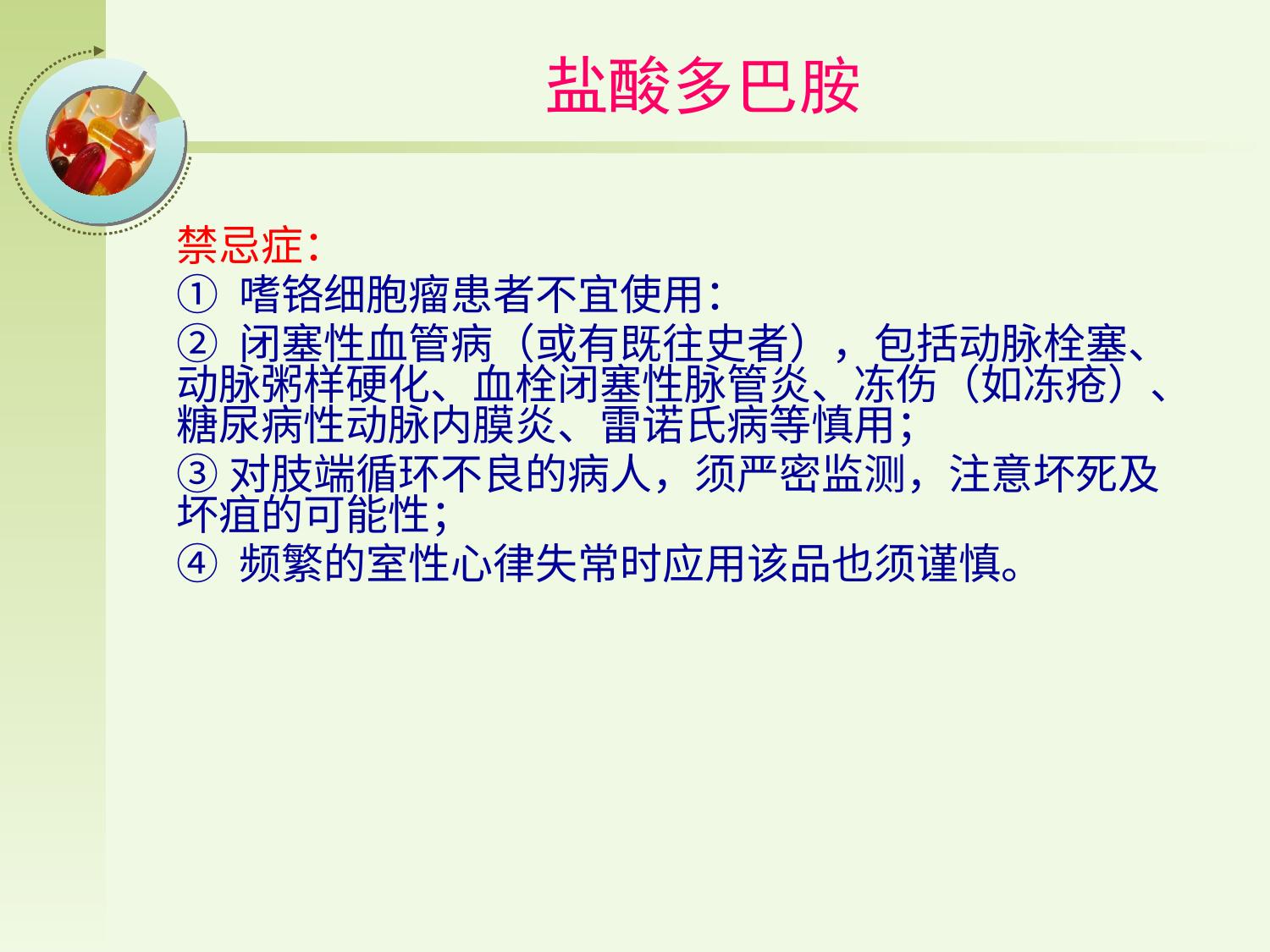 盐酸多巴胺

禁忌症:

① 嗜铬细胞瘤患者不宜使用:

② 闭塞性血管病（或有既往史者），包括动脉栓塞、动脉粥样硬化、血栓闭塞性脉管炎、冻伤（如冻疮）、糖尿病性动脉内膜炎、雷诺氏病等慎用;

③ 对肢端循环不良的病人，须严密监测，注意坏死及坏疽的可能性;

④ 频繁的室性心律失常时应用该品也须谨慎。